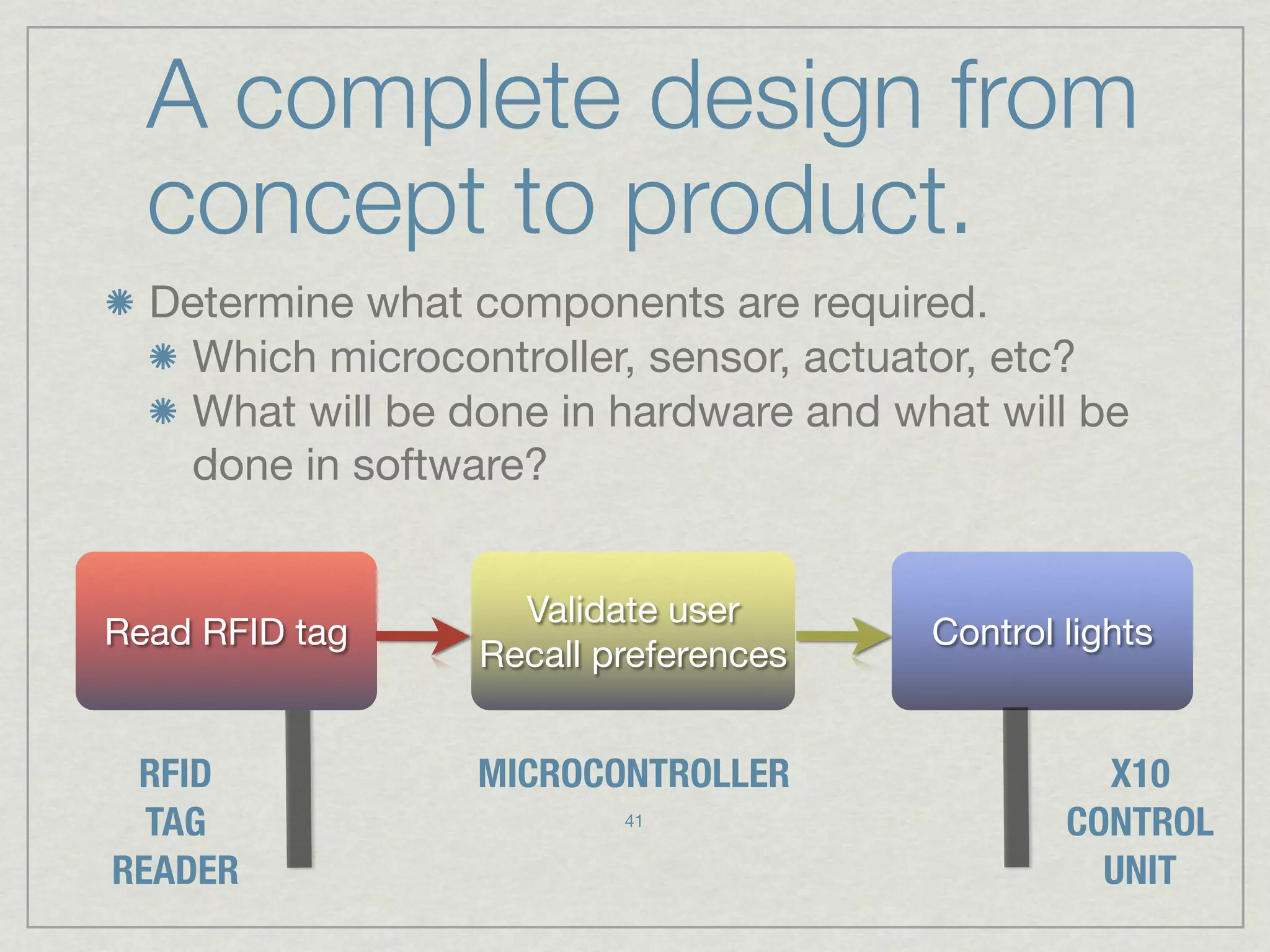 A complete design from concept to product.

Determine what components are required.

Which microcontroller, sensor, actuator, etc?

What will be done in hardware and what will be done in software?

Read RFID tag

Validate user
Recall preferences

Control lights

RFID TAG READER

MICROCONTROLLER

X10 CONTROL UNIT

41